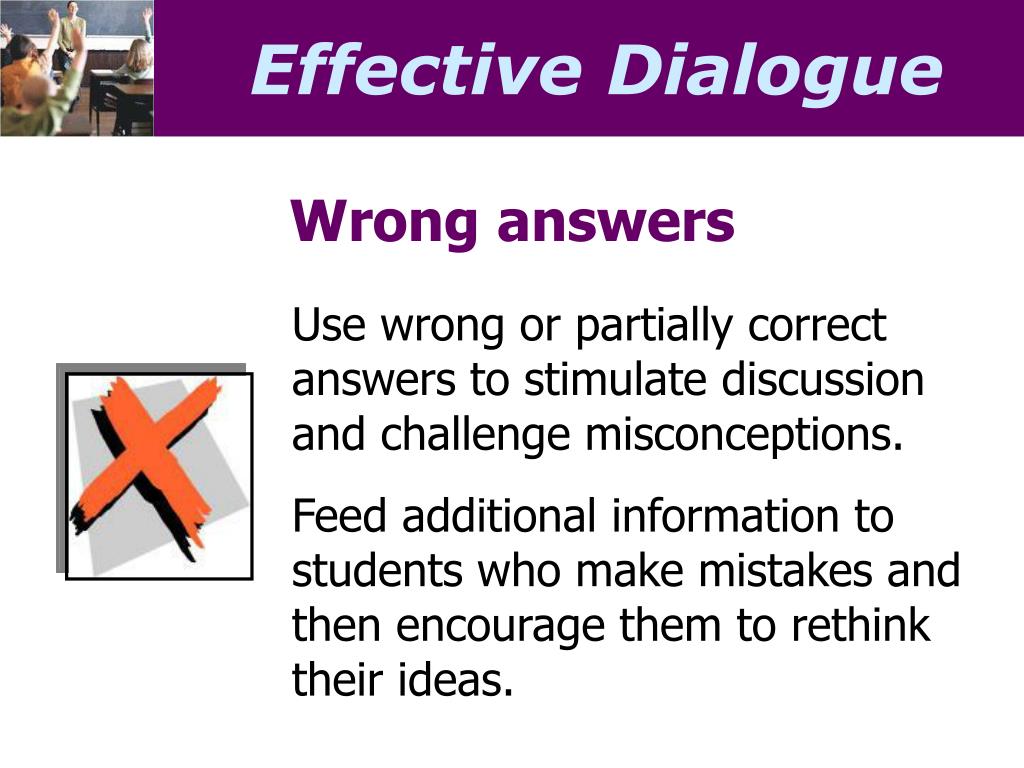 Effective Dialogue

Wrong answers

Use wrong or partially correct answers to stimulate discussion and challenge misconceptions.

Feed additional information to students who make mistakes and then encourage them to rethink their ideas.